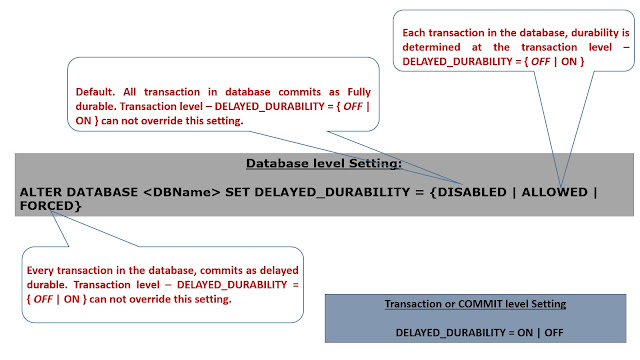 Each transaction in the database, durability is determined at the transaction level – DELAYED_DURABILITY = { OFF | ON }

Default. All transaction in database commits as Fully durable. Transaction level – DELAYED_DURABILITY = { OFF | ON } can not override this setting.

Database level Setting:

ALTER DATABASE <DBName> SET DELAYED_DURABILITY = {DISABLED | ALLOWED | FORCED}

Every transaction in the database, commits as delayed durable. Transaction level – DELAYED_DURABILITY = { OFF | ON } can not override this setting.

Transaction or COMMIT level Setting

DELAYED_DURABILITY = ON | OFF